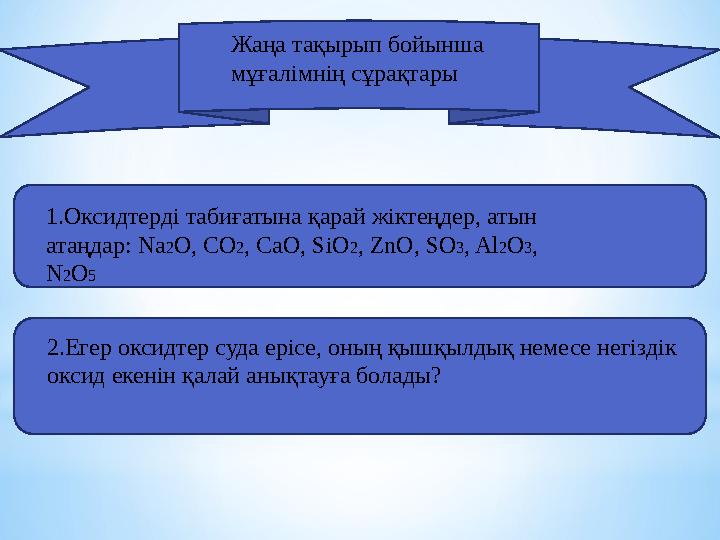 Жаңа тақырып бойынша мұғалімнің сұрақтары

1.Оксидтерді табиғатына қарай жіктеңдер, атын атаңдар: $Na_2O$, $CO_2$, $CaO$, $SiO_2$, $ZnO$, $SO_3$, $Al_2O_3$, $N_2O_5$

2.Егер оксидтер суда ерісе, оның қышқылдық немесе негіздік оксид екенін қалай анықтауға болады?